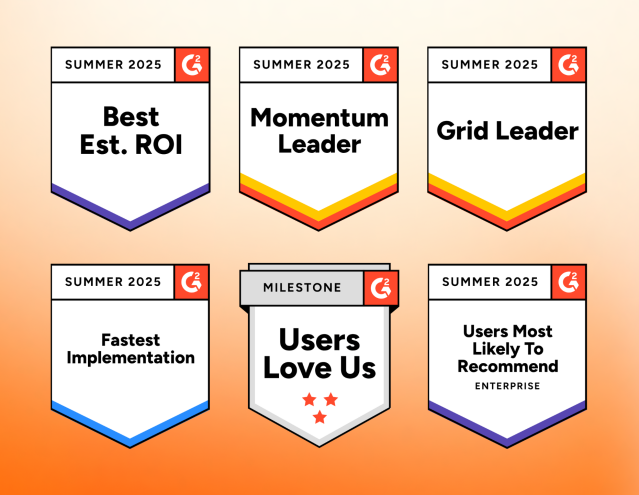 SUMMER 2025 G2

Best Est. ROI

SUMMER 2025 G2

Momentum Leader

SUMMER 2025 G2

Grid Leader

SUMMER 2025 G2

Fastest Implementation

MILESTONE G2

Users Love Us

SUMMER 2025 G2

Users Most Likely To Recommend

ENTERPRISE